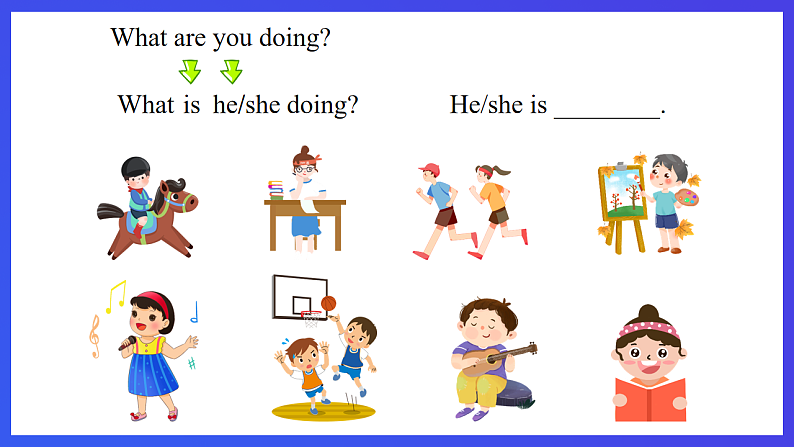 What are you doing?

What is he/she doing?

He/she is ________.